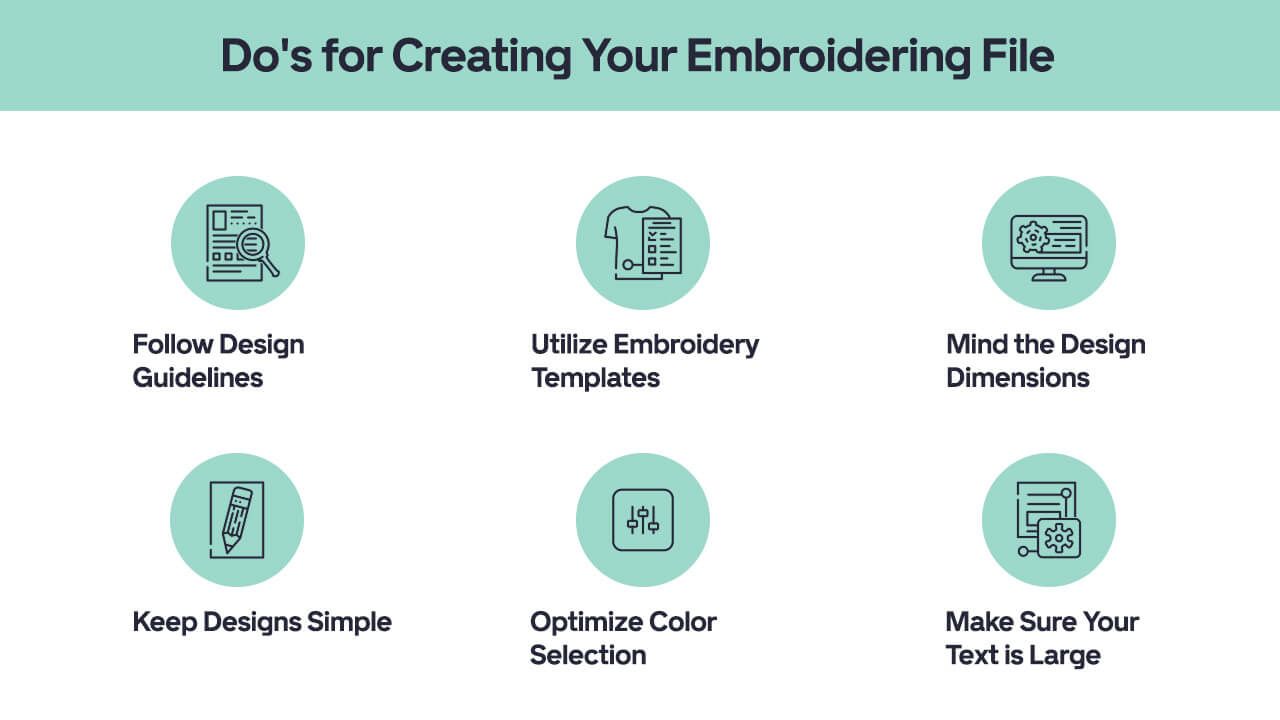 Do's for Creating Your Embroidering File

Follow Design Guidelines

Utilize Embroidery Templates

Mind the Design Dimensions

Keep Designs Simple

Optimize Color Selection

Make Sure Your Text is Large